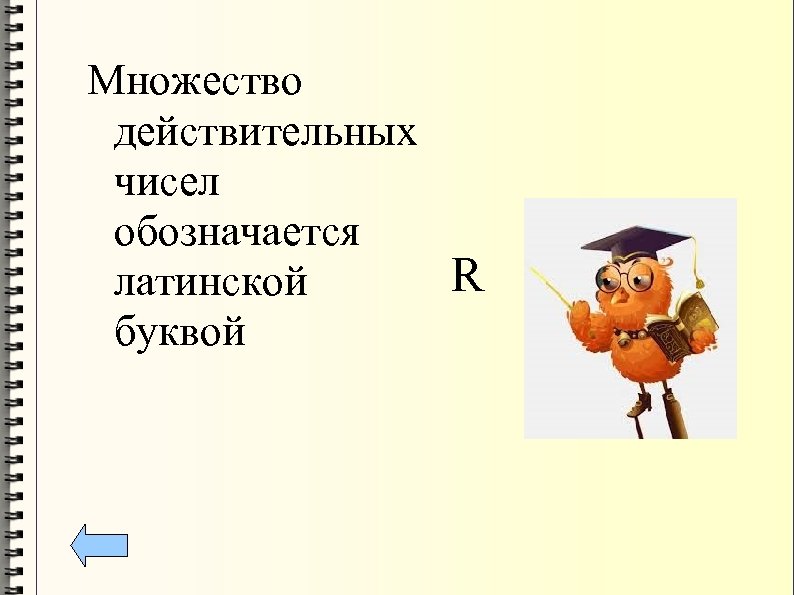 Множество действительных чисел обозначается латинской буквой

R